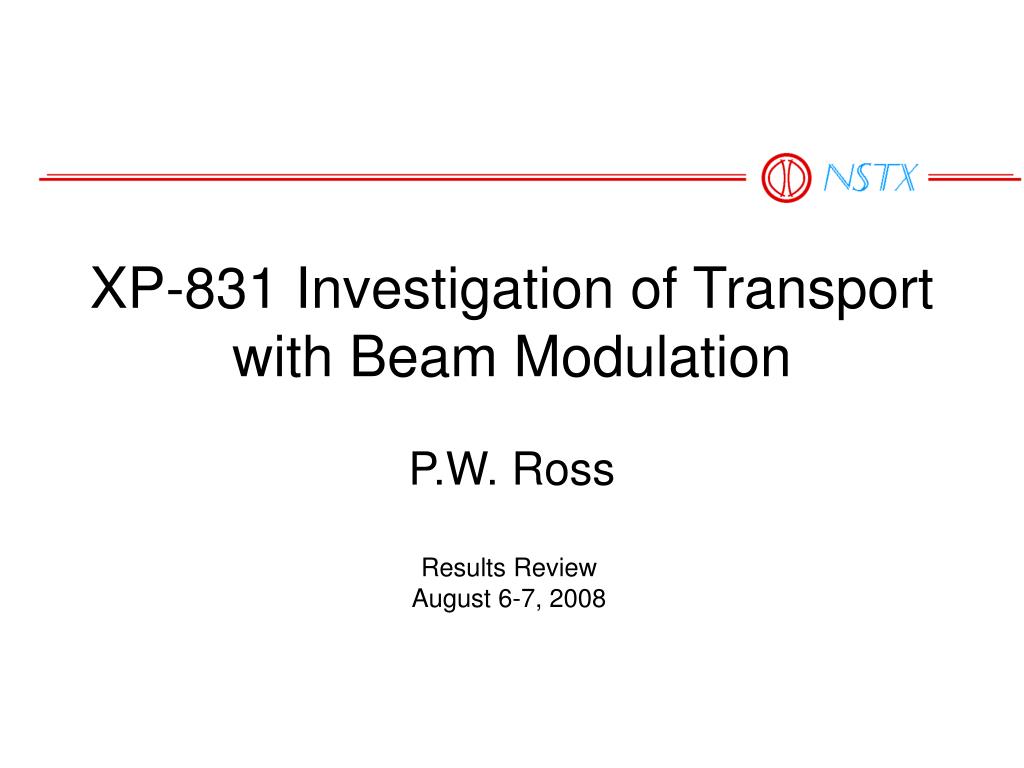 NSTX

XP-831 Investigation of Transport with Beam Modulation

P.W. Ross

Results Review
August 6-7, 2008